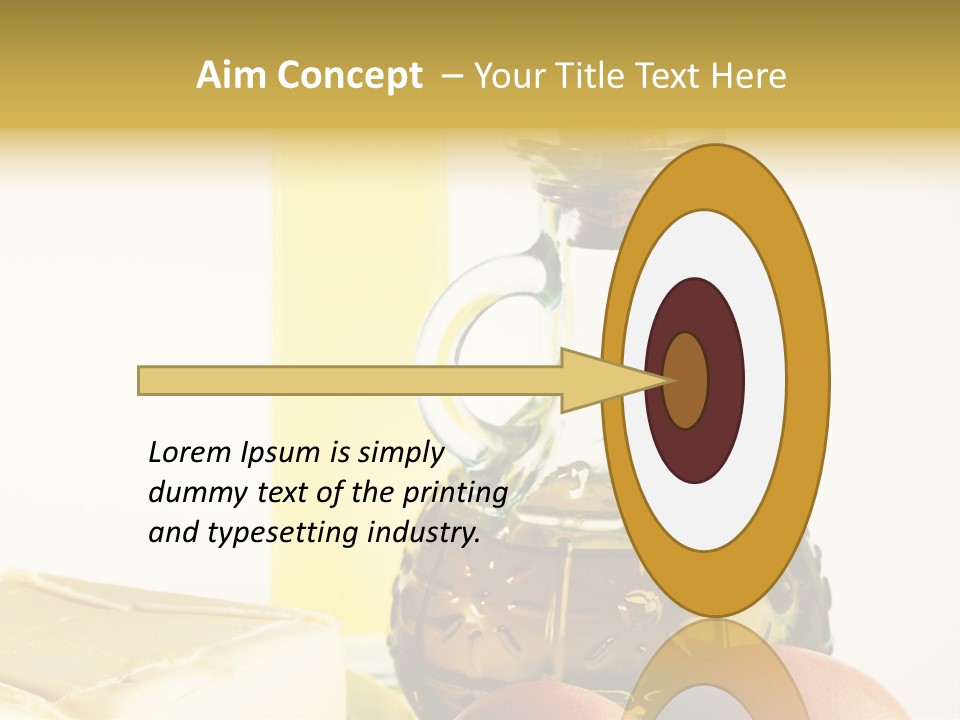 Aim Concept – Your Title Text Here

Lorem Ipsum is simply dummy text of the printing and typesetting industry.